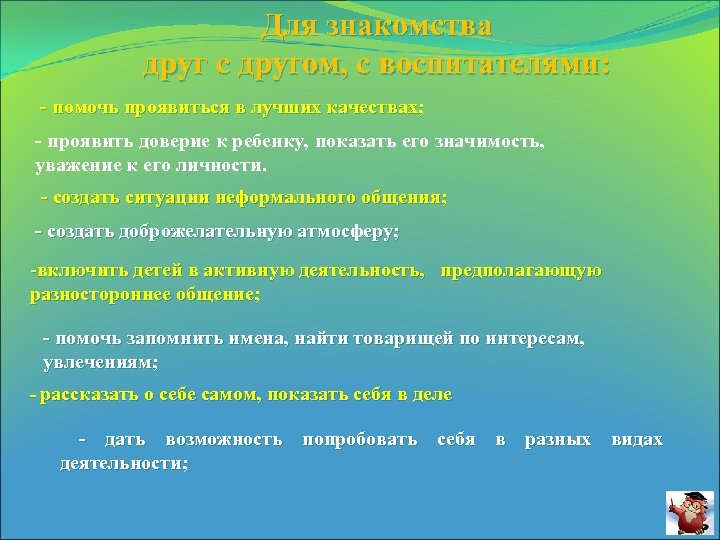 Для знакомства
друг с другом, с воспитателями:

- помочь проявиться в лучших качествах;

- проявить доверие к ребенку, показать его значимость, уважение к его личности.

- создать ситуации неформального общения;

- создать доброжелательную атмосферу;

-включить детей в активную деятельность, предполагающую разностороннее общение;

- помочь запомнить имена, найти товарищей по интересам, увлечениям;

- рассказать о себе самом, показать себя в деле

- дать возможность попробовать себя в разных видах деятельности;